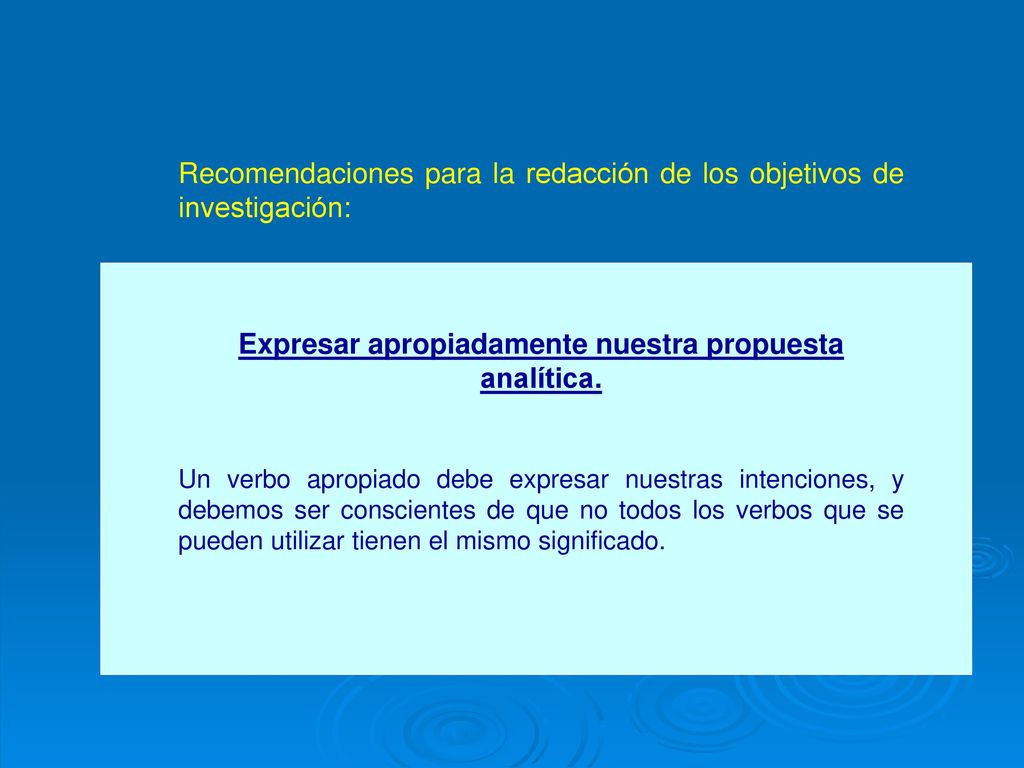 Recomendaciones para la redacción de los objetivos de investigación:

Expresar apropiadamente nuestra propuesta analítica.

Un verbo apropiado debe expresar nuestras intenciones, y debemos ser conscientes de que no todos los verbos que se pueden utilizar tienen el mismo significado.